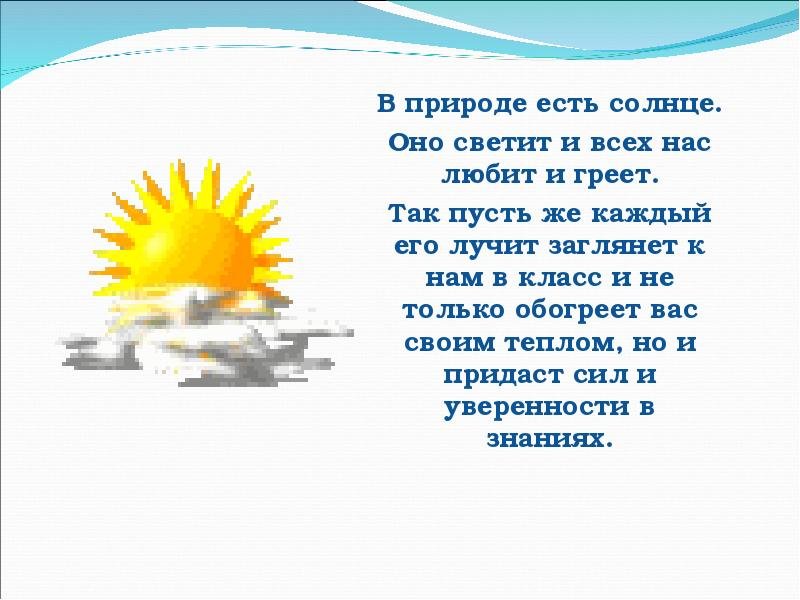 В природе есть солнце.

Оно светит и всех нас любит и греет.

Так пусть же каждый его лучит заглянет к нам в класс и не только обогреет вас своим теплом, но и придаст сил и уверенности в знаниях.